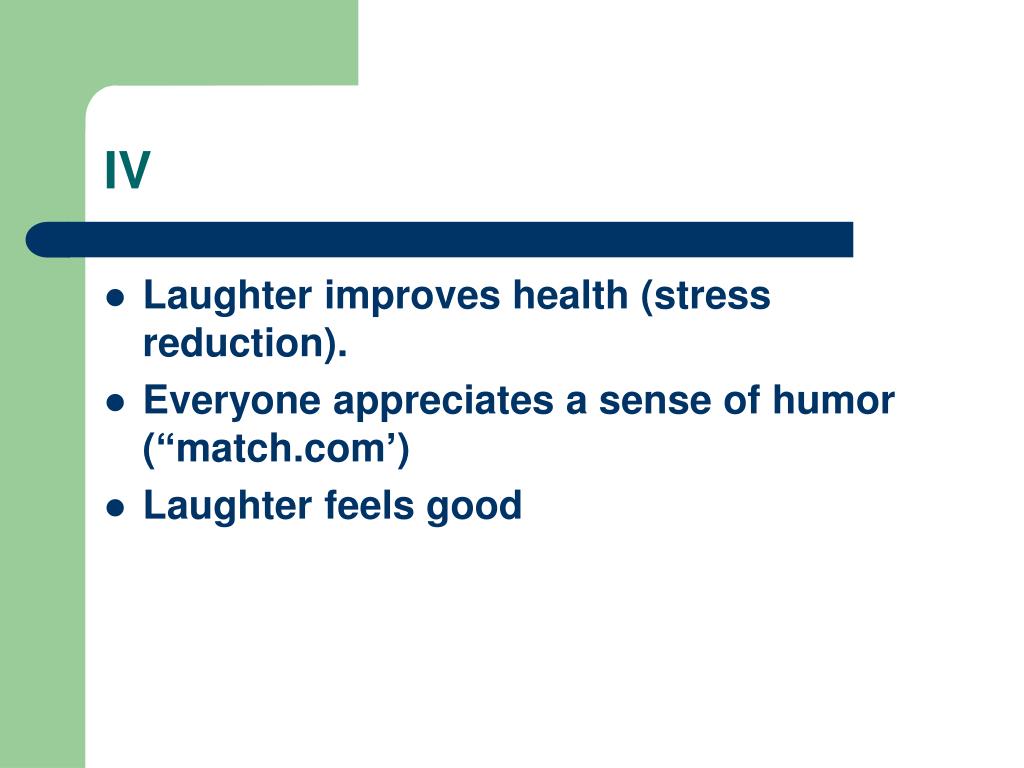 IV

- Laughter improves health (stress reduction).
- Everyone appreciates a sense of humor (“match.com’)
- Laughter feels good